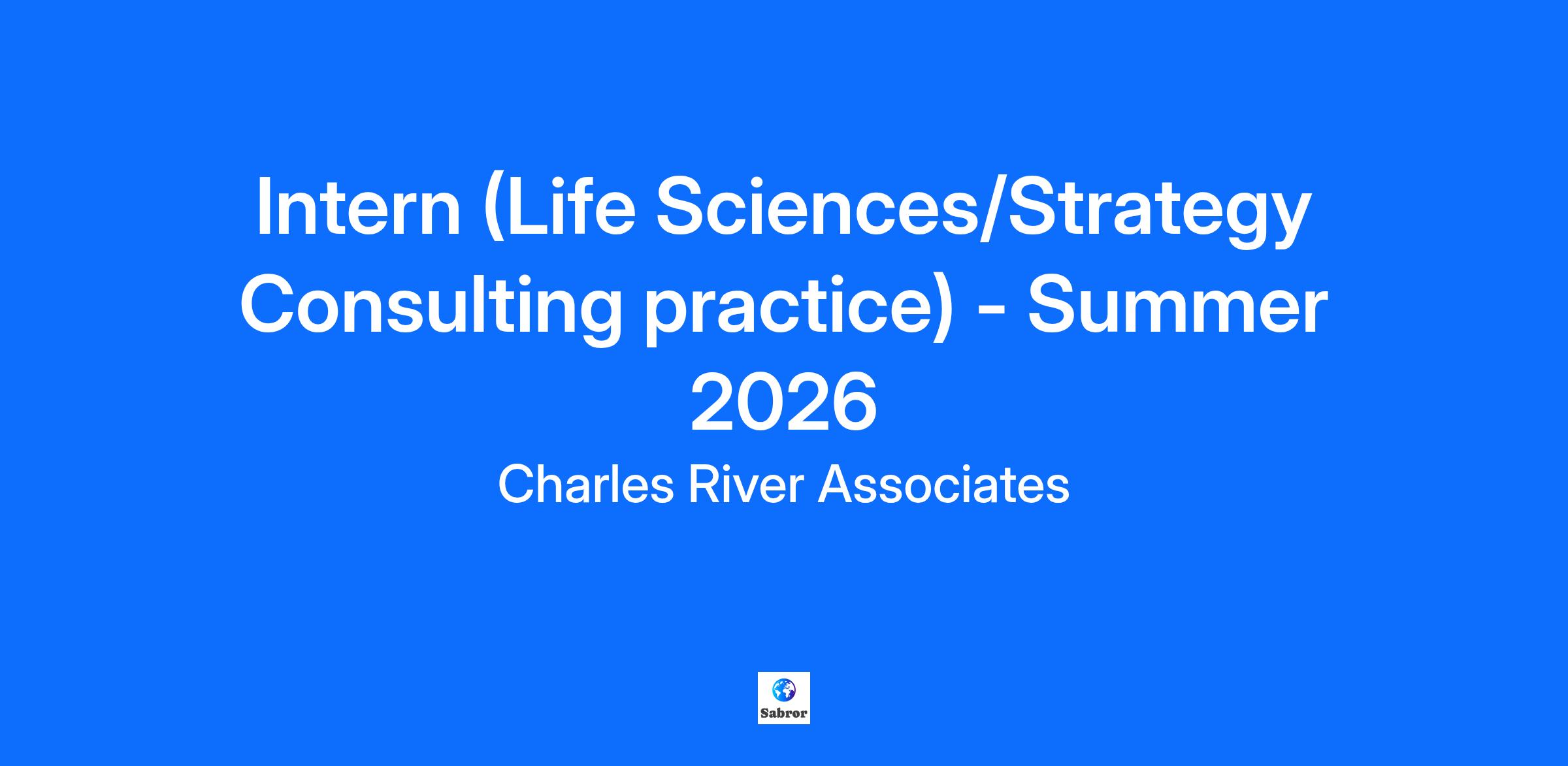 Intern (Life Sciences/Strategy Consulting practice) - Summer 2026

Charles River Associates

Sabror